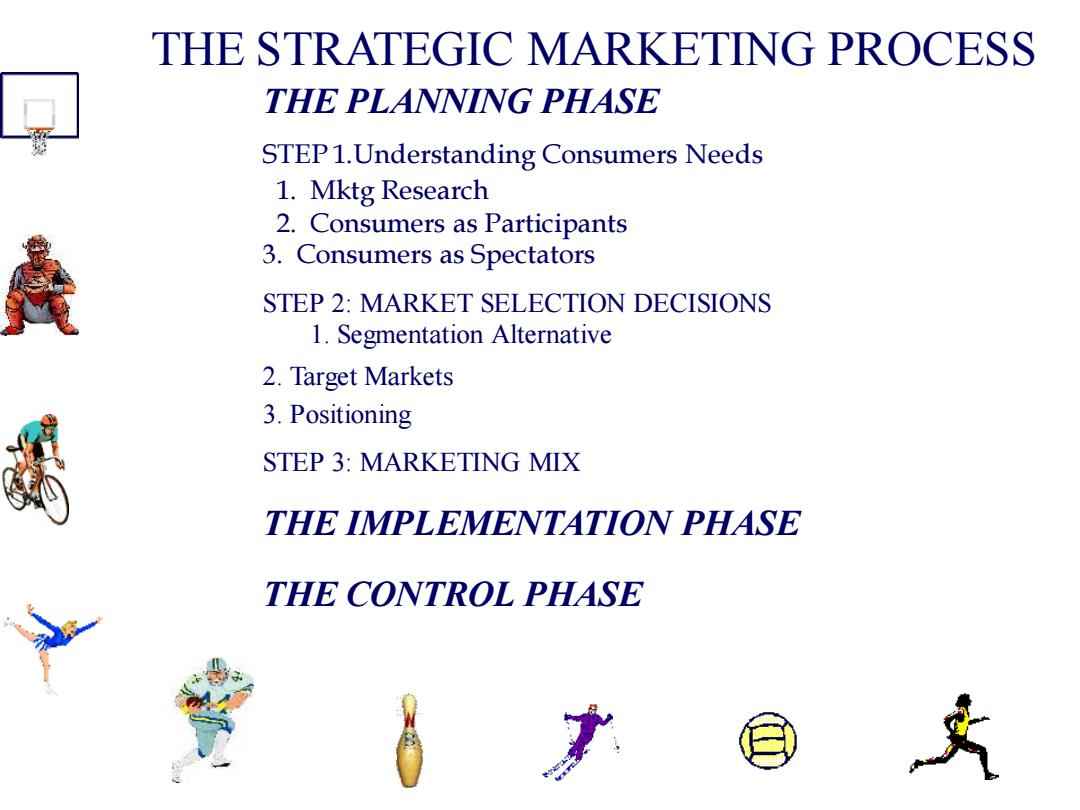 THE STRATEGIC MARKETING PROCESS

THE PLANNING PHASE

STEP 1.Understanding Consumers Needs
1. Mktg Research
2. Consumers as Participants
3. Consumers as Spectators

STEP 2: MARKET SELECTION DECISIONS
1. Segmentation Alternative
2. Target Markets
3. Positioning

STEP 3: MARKETING MIX

THE IMPLEMENTATION PHASE

THE CONTROL PHASE